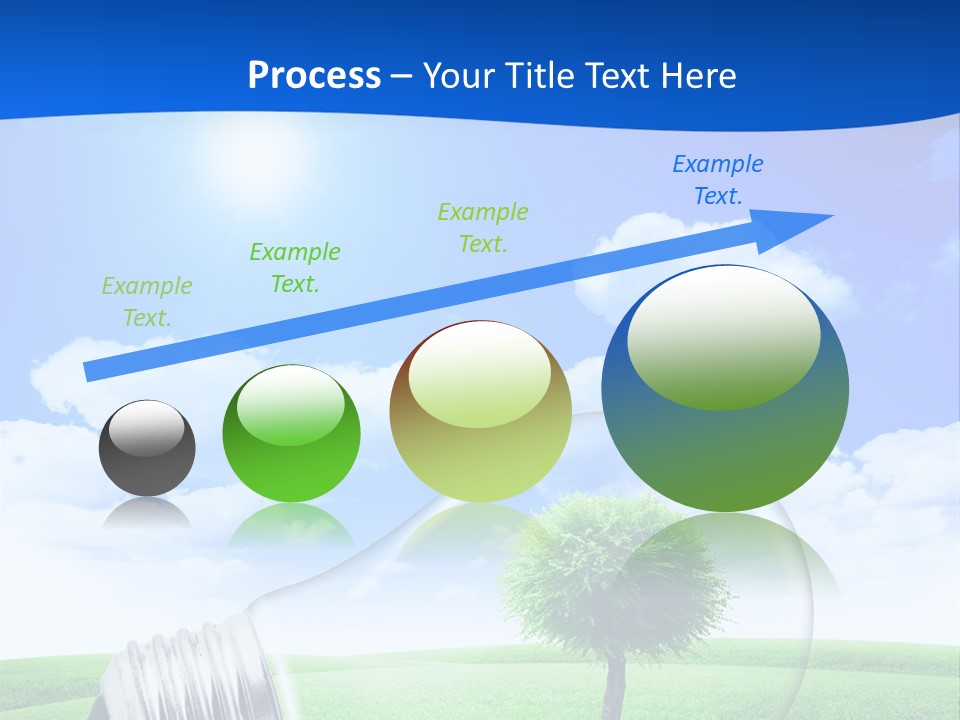 Process – Your Title Text Here

Example Text.

Example Text.

Example Text.

Example Text.